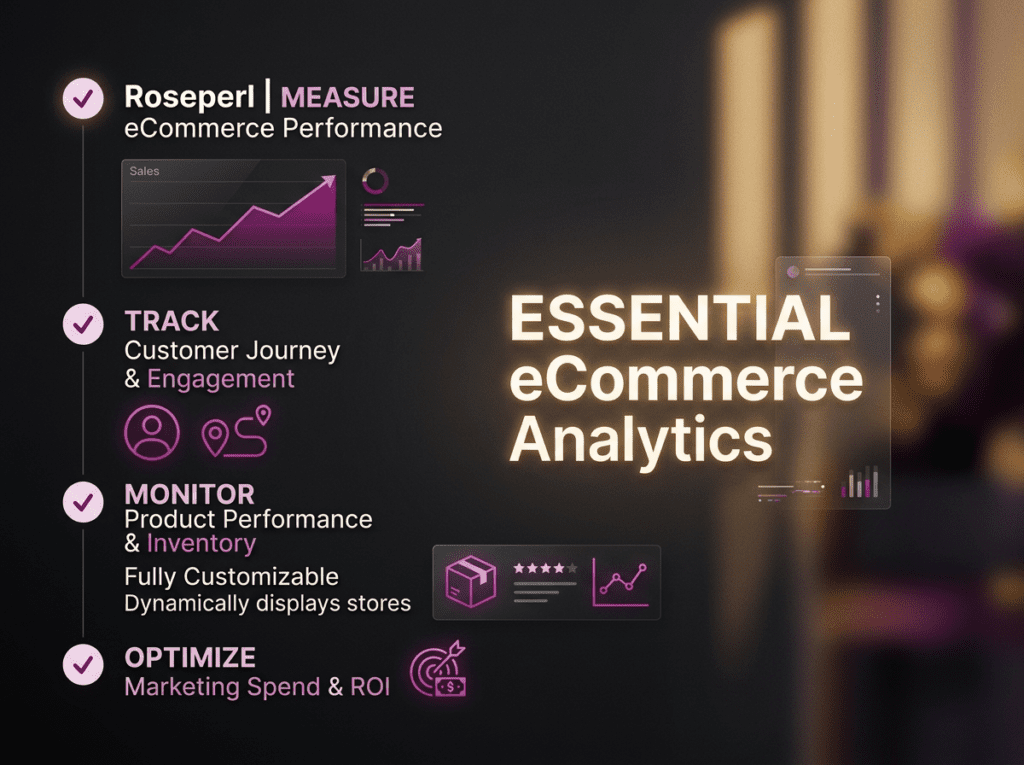 Roseperl | MEASURE
eCommerce Performance

Sales

TRACK
Customer Journey
& Engagement

MONITOR
Product Performance
& Inventory
Fully Customizable
Dynamically displays stores

OPTIMIZE
Marketing Spend & ROI

ESSENTIAL
eCommerce
Analytics